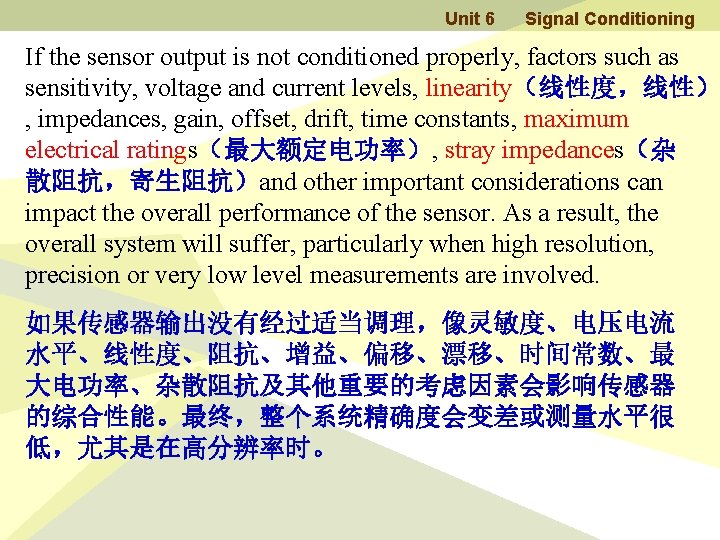 Unit 6 Signal Conditioning

If the sensor output is not conditioned properly, factors such as sensitivity, voltage and current levels, linearity（线性度，线性）, impedances, gain, offset, drift, time constants, maximum electrical ratings（最大额定电功率）, stray impedances（杂散阻抗，寄生阻抗）and other important considerations can impact the overall performance of the sensor. As a result, the overall system will suffer, particularly when high resolution, precision or very low level measurements are involved.

如果传感器输出没有经过适当调理，像灵敏度、电压电流水平、线性度、阻抗、增益、偏移、漂移、时间常数、最大电功率、杂散阻抗及其他重要的考虑因素会影响传感器的综合性能。最终，整个系统精确度会变差或测量水平很低，尤其是在高分辨率时。